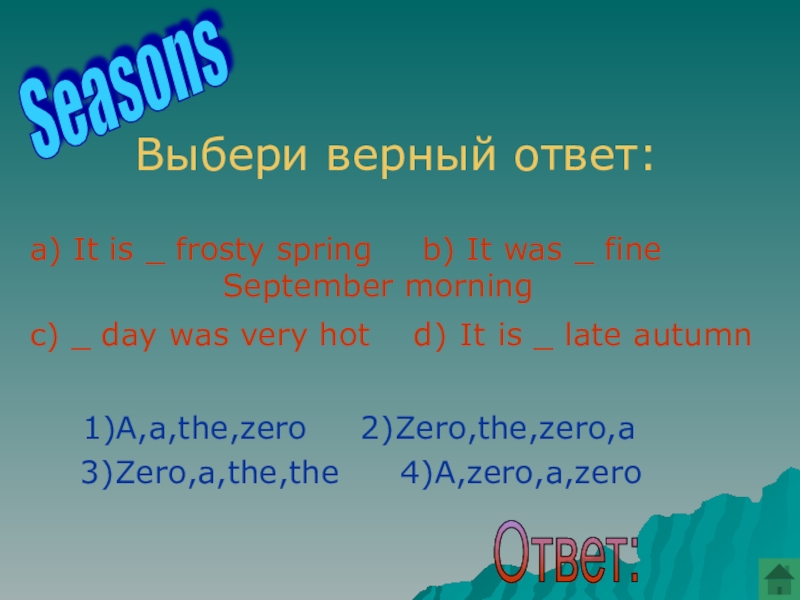 Seasons

Выбери верный ответ:

a) It is _ frosty spring b) It was _ fine September morning

c) _ day was very hot d) It is _ late autumn

1)A,a,the,zero 2)Zero,the,zero,a

3)Zero,a,the,the 4)A,zero,a,zero

Ответ: